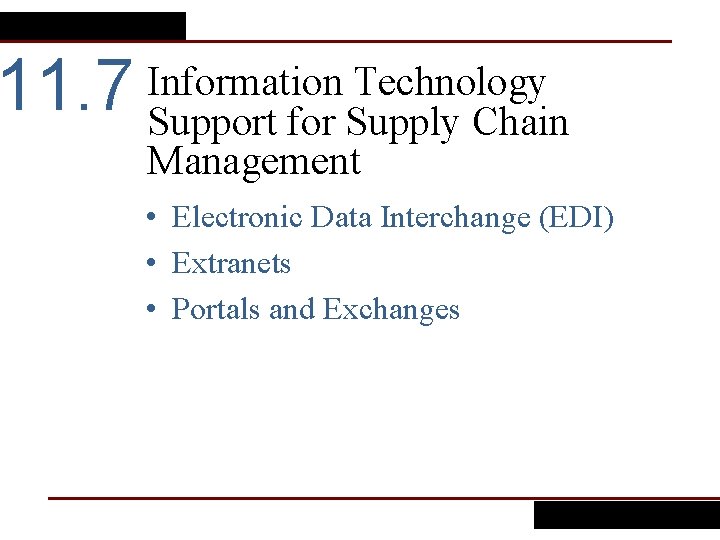 11.7 Information Technology Support for Supply Chain Management

• Electronic Data Interchange (EDI)
• Extranets
• Portals and Exchanges